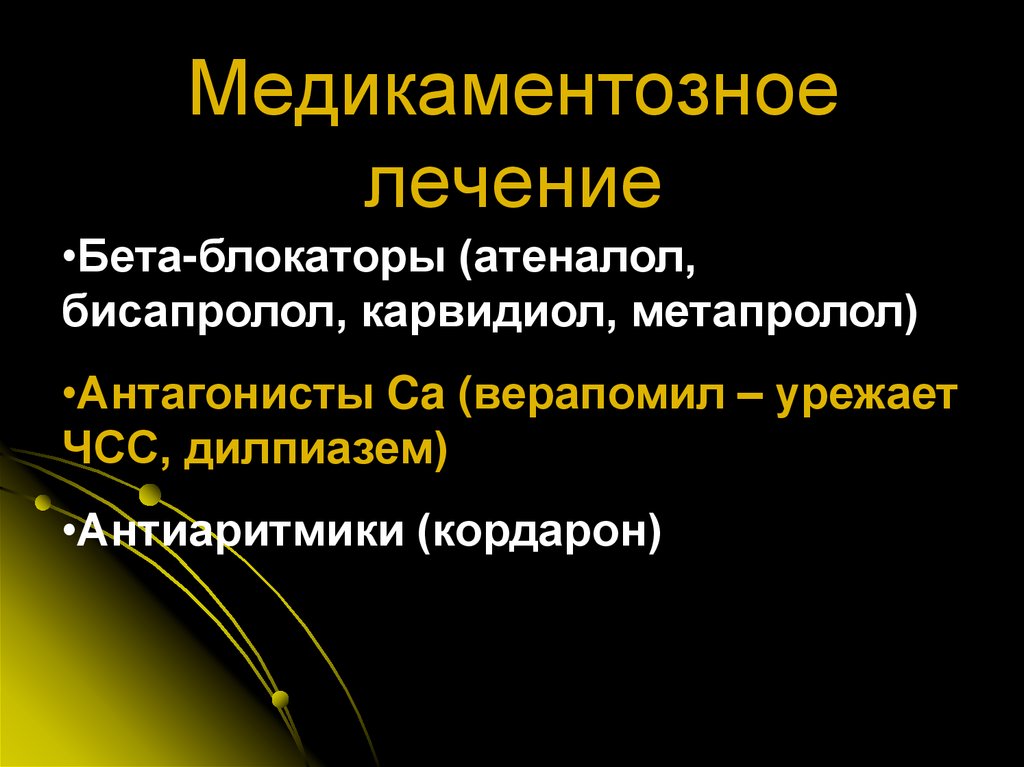 Медикаментозное лечение

•Бета-блокаторы (атеналол, бисапролол, карвидиол, метапролол)

•Антагонисты Са (верапомил – урежает ЧСС, дилпиазем)

•Антиаритмики (кордарон)